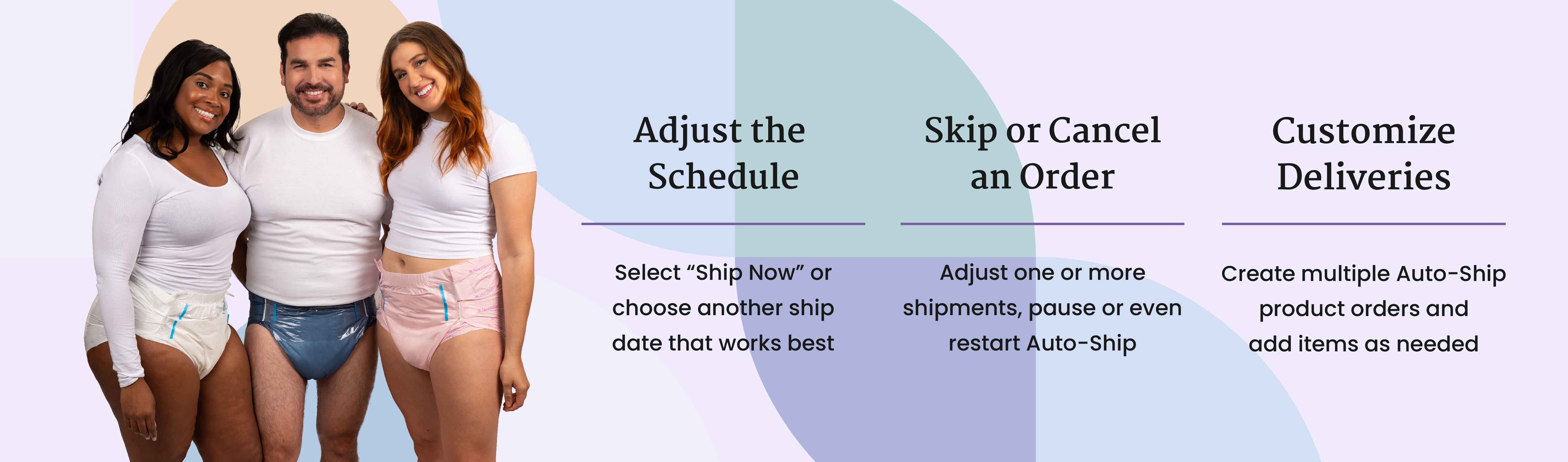 Adjust the Schedule

Select “Ship Now” or choose another ship date that works best

Skip or Cancel an Order

Adjust one or more shipments, pause or even restart Auto-Ship

Customize Deliveries

Create multiple Auto-Ship product orders and add items as needed